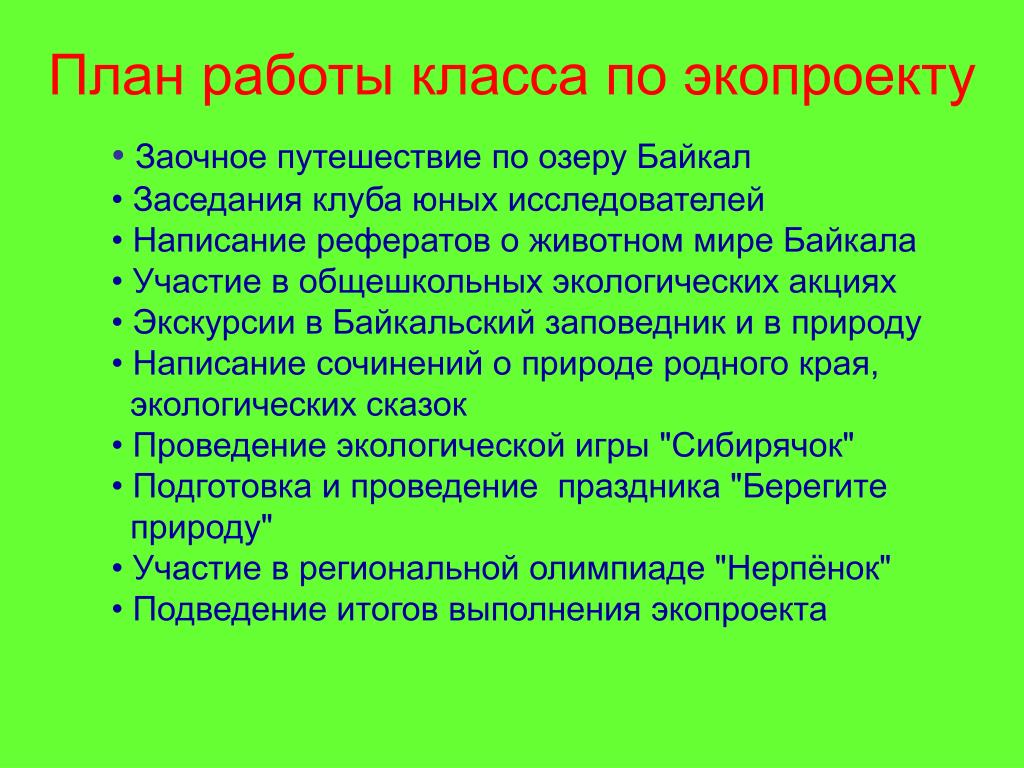 План работы класса по экопроекту

• Заочное путешествие по озеру Байкал
• Заседания клуба юных исследователей
• Написание рефератов о животном мире Байкала
• Участие в общешкольных экологических акциях
• Экскурсии в Байкальский заповедник и в природу
• Написание сочинений о природе родного края, экологических сказок
• Проведение экологической игры "Сибирячок"
• Подготовка и проведение праздника "Берегите природу"
• Участие в региональной олимпиаде "Нерпёнок"
• Подведение итогов выполнения экопроекта